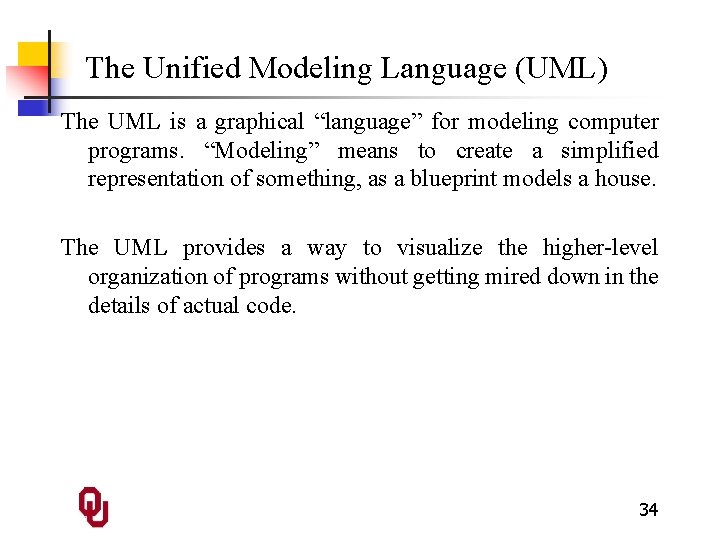 The Unified Modeling Language (UML)

The UML is a graphical “language” for modeling computer programs. “Modeling” means to create a simplified representation of something, as a blueprint models a house.

The UML provides a way to visualize the higher-level organization of programs without getting mired down in the details of actual code.

OU

34